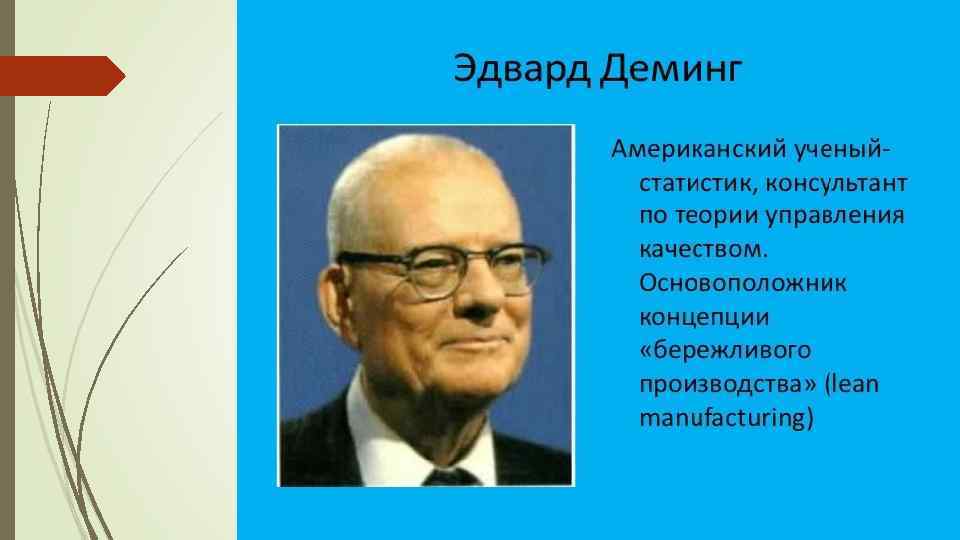 Эдвард Деминг

Американский ученый-статистик, консультант по теории управления качеством. Основоположник концепции «бережливого производства» (lean manufacturing)